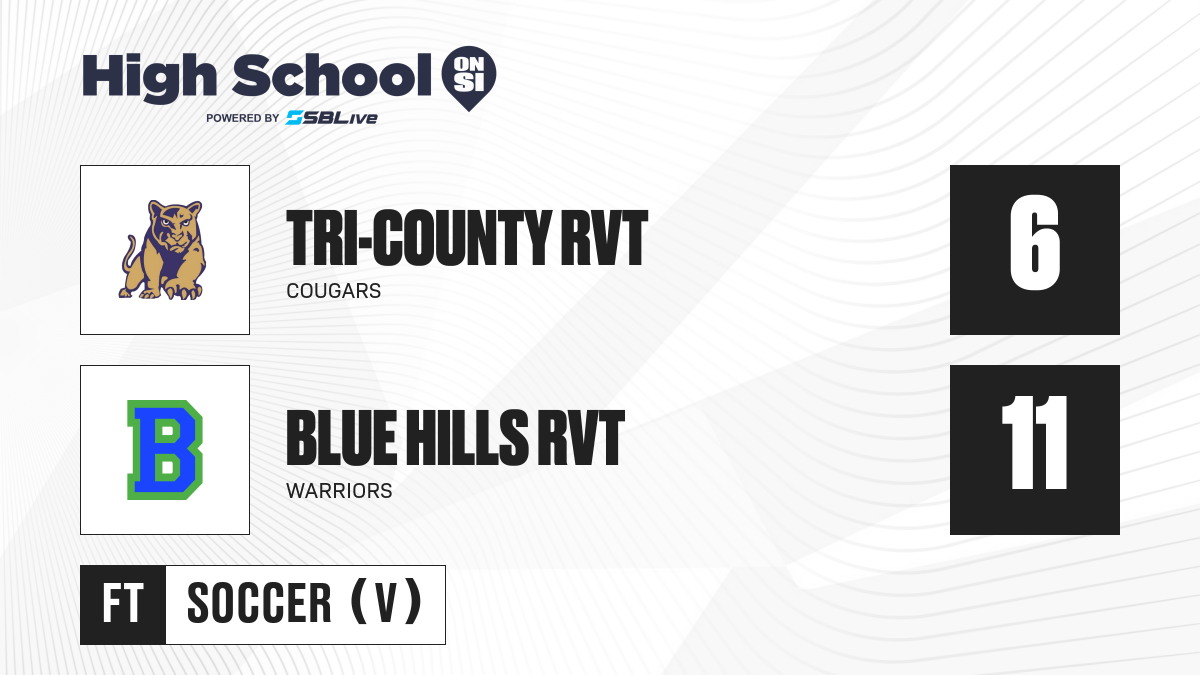 High School ON SI
POWERED BY SBLive

TRI-COUNTY RVT
COUGARS

6

B

BLUE HILLS RVT
WARRIORS

11

FT SOCCER (V)